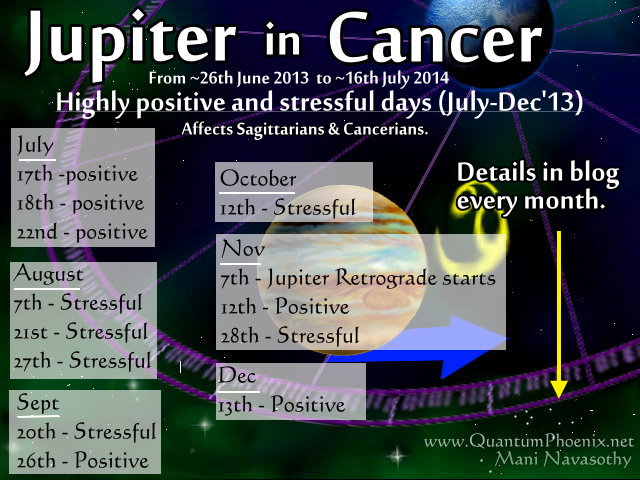 Jupiter in Cancer
From ~26th June 2013 to ~16th July 2014
Highly positive and stressful days (July-Dec'13)
Affects Sagittarians & Cancerians.

July
17th -positive
18th - positive
22nd - positive

August
7th - Stressful
21st - Stressful
27th - Stressful

Sept
20th - Stressful
26th - Positive

October
12th - Stressful

Nov
7th - Jupiter Retrograde starts
12th - Positive
28th - Stressful

Dec
13th - Positive

Details in blog every month.

www.QuantumPhoenix.net
Mani Navasothy